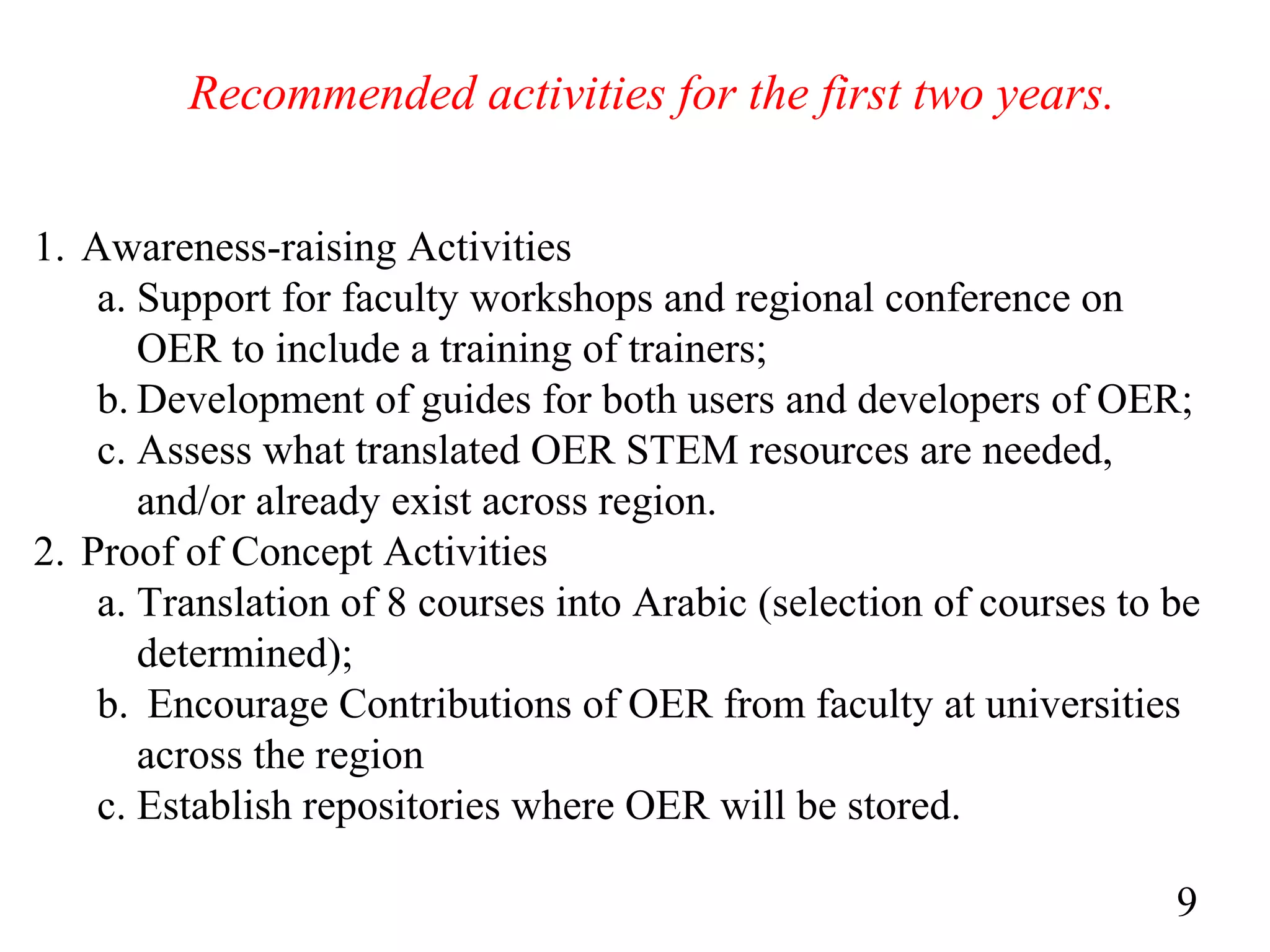 Recommended activities for the first two years.

1. Awareness-raising Activities
a. Support for faculty workshops and regional conference on OER to include a training of trainers;
b. Development of guides for both users and developers of OER;
c. Assess what translated OER STEM resources are needed, and/or already exist across region.
2. Proof of Concept Activities
a. Translation of 8 courses into Arabic (selection of courses to be determined);
b. Encourage Contributions of OER from faculty at universities across the region
c. Establish repositories where OER will be stored.

9